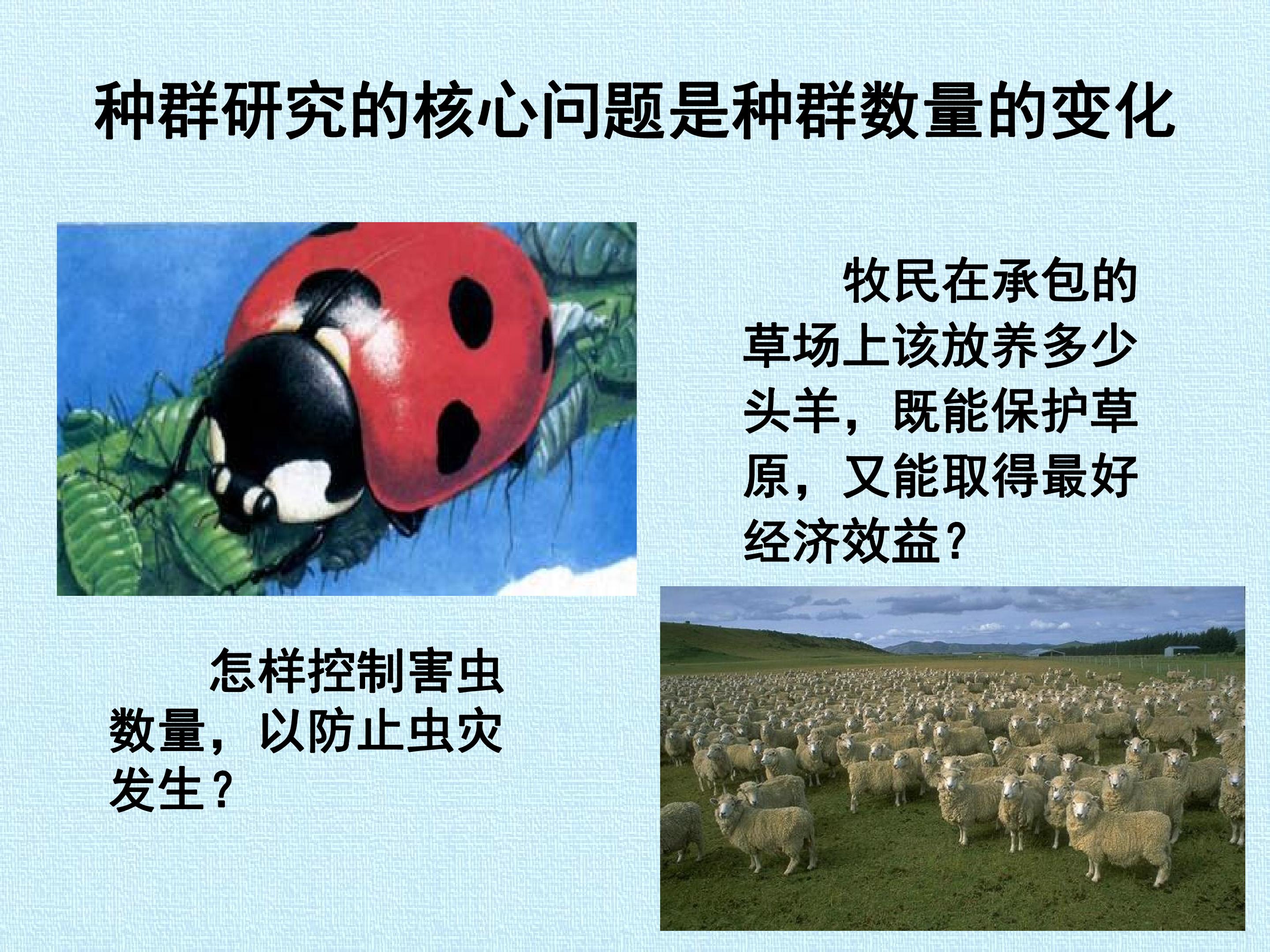 种群研究的核心问题是种群数量的变化

牧民在承包的草场上该放养多少头羊，既能保护草原，又能取得最好经济效益？

怎样控制害虫数量，以防止虫灾发生？